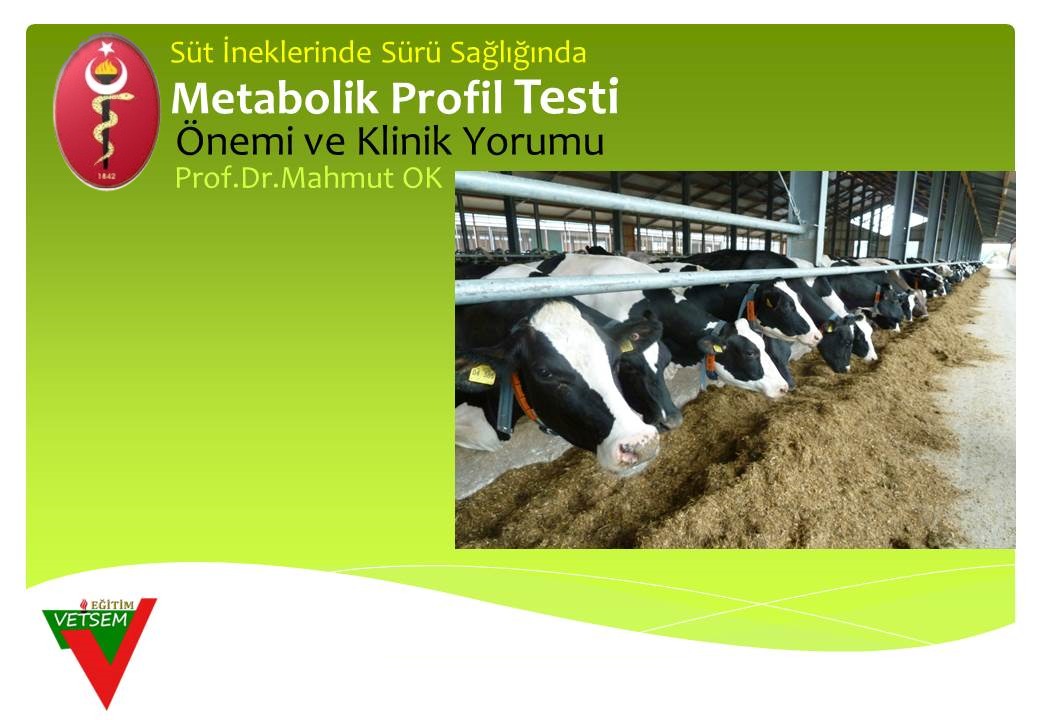 1842

Süt İneklerinde Sürü Sağlığında
Metabolik Profil Testi
Önemi ve Klinik Yorumu
Prof.Dr.Mahmut OK

EĞİTİM
VETSEM